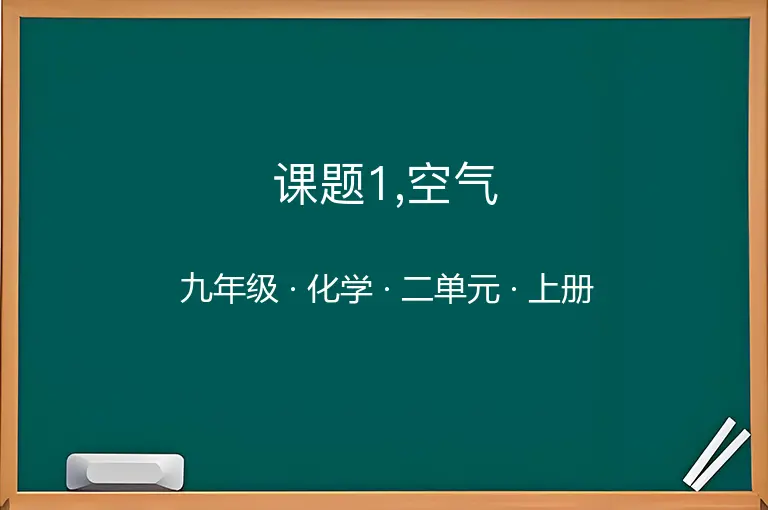 课题1,空气

九年级 · 化学 · 二单元 · 上册